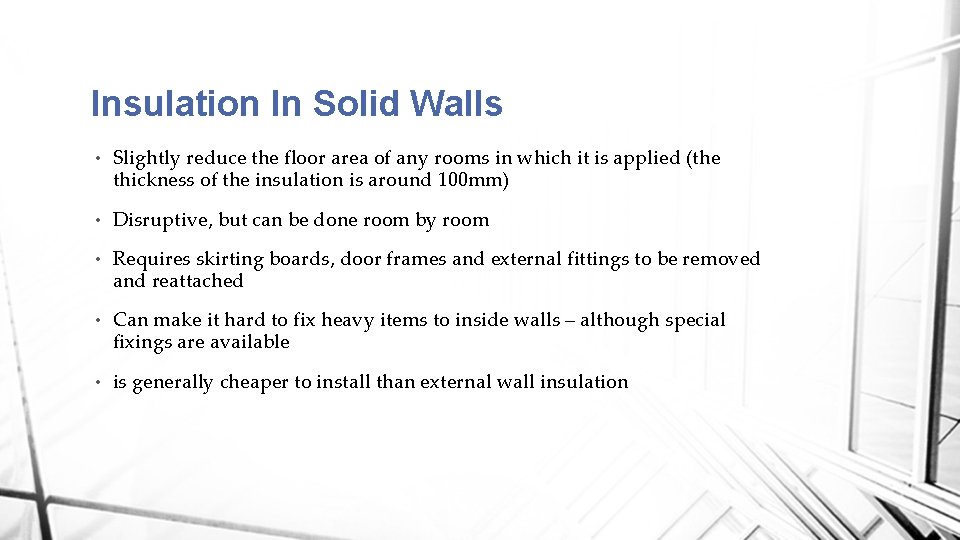 Insulation In Solid Walls

• Slightly reduce the floor area of any rooms in which it is applied (the thickness of the insulation is around 100mm)

• Disruptive, but can be done room by room

• Requires skirting boards, door frames and external fittings to be removed and reattached

• Can make it hard to fix heavy items to inside walls – although special fixings are available

• is generally cheaper to install than external wall insulation